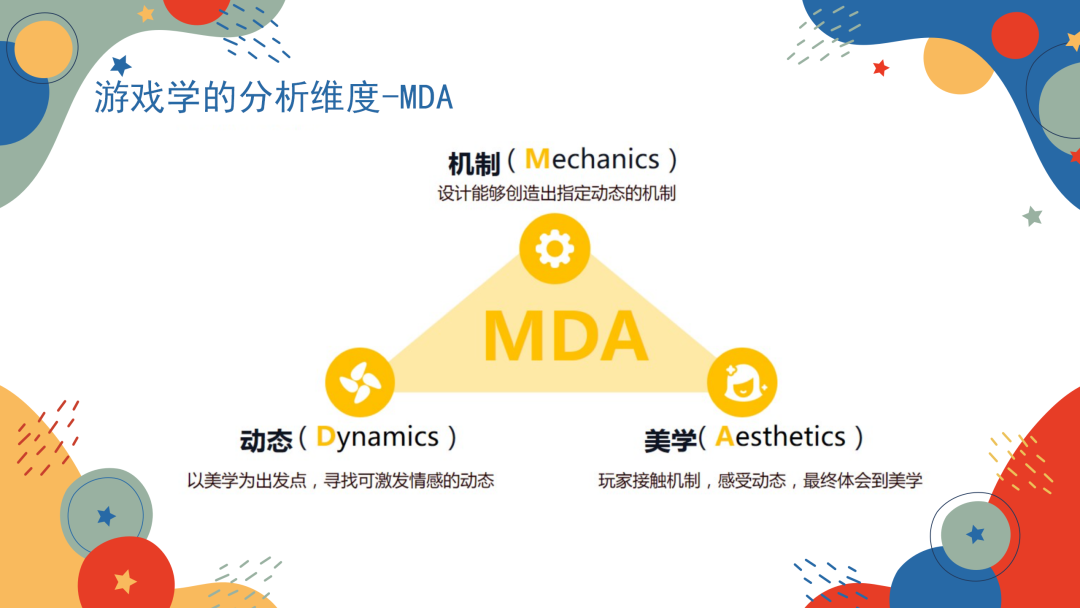 游戏学的分析维度-MDA

机制（Mechanics）
设计能够创造出指定动态的机制

MDA

动态（Dynamics）
以美学为出发点，寻找可激发情感的动态

美学(Aesthetics)
玩家接触机制，感受动态，最终体会到美学